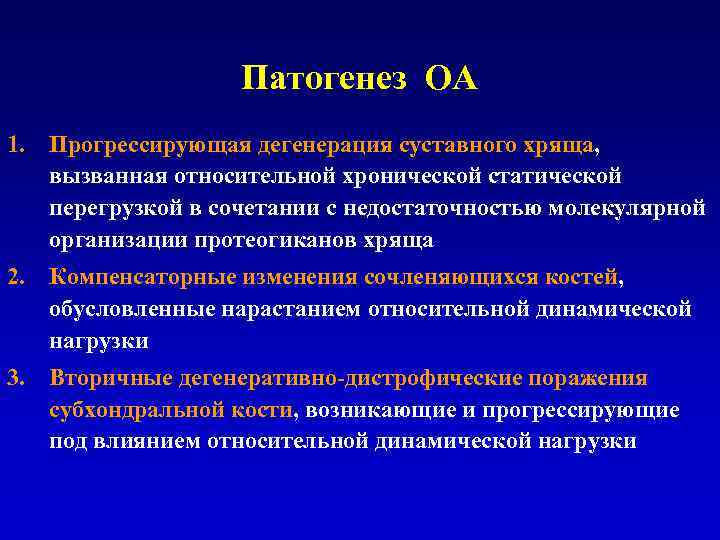 Патогенез ОА

1. Прогрессирующая дегенерация суставного хряща, вызванная относительной хронической статической перегрузкой в сочетании с недостаточностью молекулярной организации протеогиканов хряща

2. Компенсаторные изменения сочленяющихся костей, обусловленные нарастанием относительной динамической нагрузки

3. Вторичные дегенеративно-дистрофические поражения субхондральной кости, возникающие и прогрессирующие под влиянием относительной динамической нагрузки